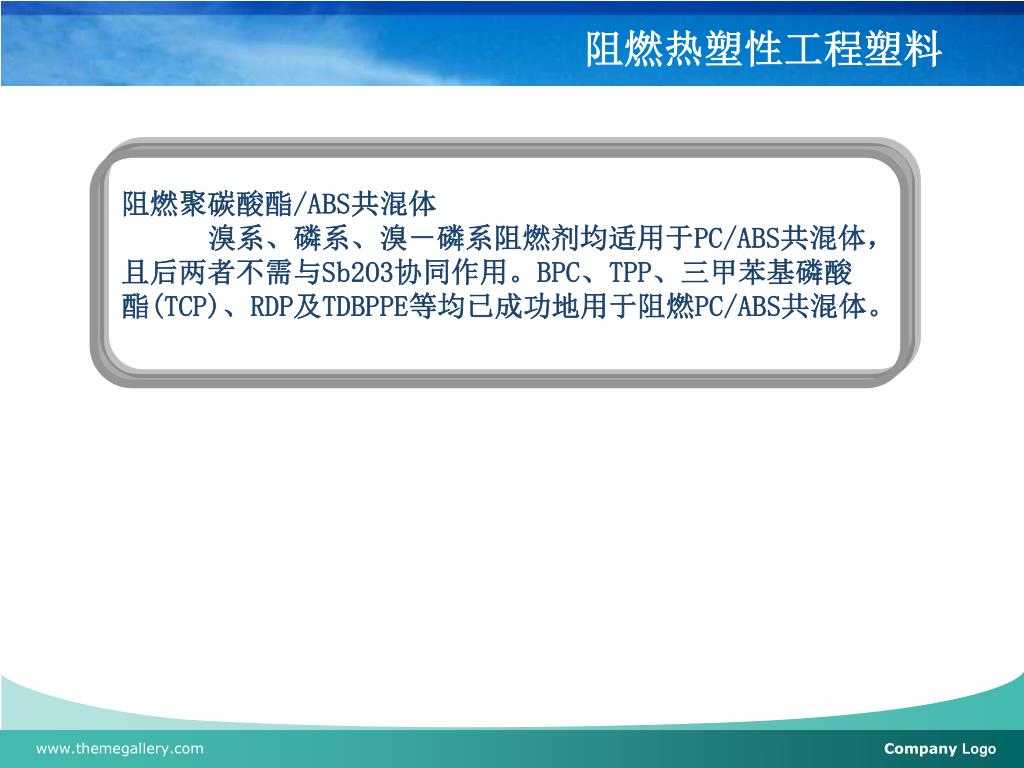 阻燃热塑性工程塑料

阻燃聚碳酸酯/ABS共混体

溴系、磷系、溴－磷系阻燃剂均适用于PC/ABS共混体，且后两者不需与Sb2O3协同作用。BPC、TPP、三甲苯基磷酸酯(TCP)、RDP及TDBPPE等均已成功地用于阻燃PC/ABS共混体。

www.themegallery.com

Company Logo